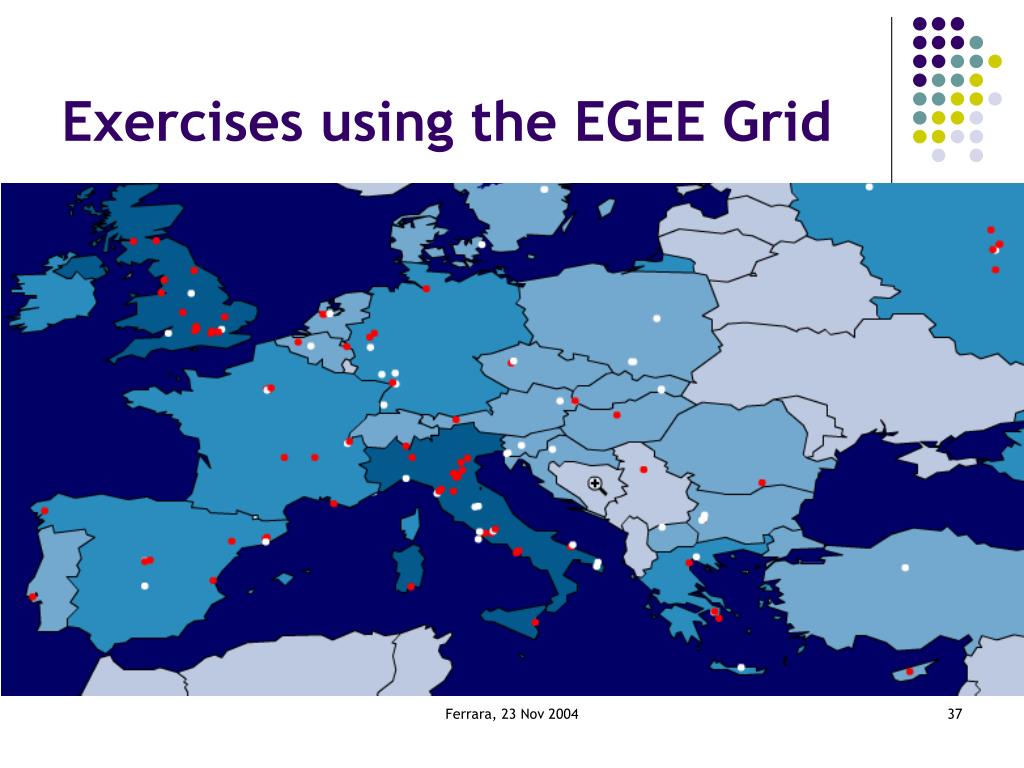 Exercises using the EGEE Grid

Ferrara, 23 Nov 2004

37